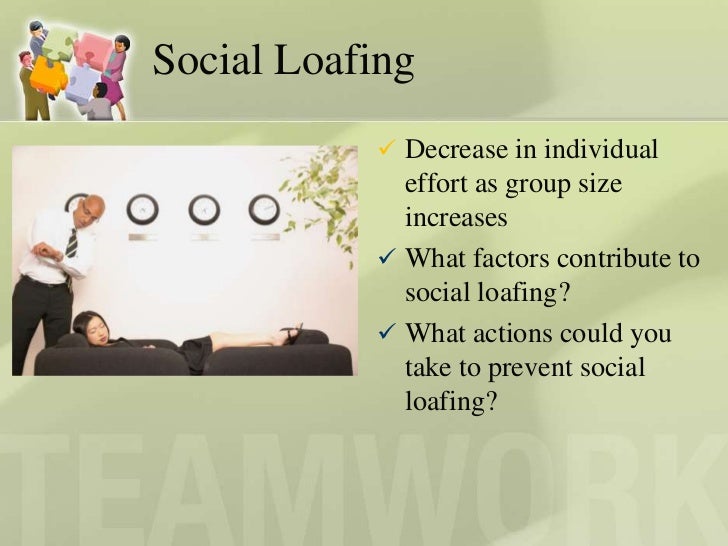 Social Loafing

✓ Decrease in individual effort as group size increases

✓ What factors contribute to social loafing?

✓ What actions could you take to prevent social loafing?

TEAMWORK